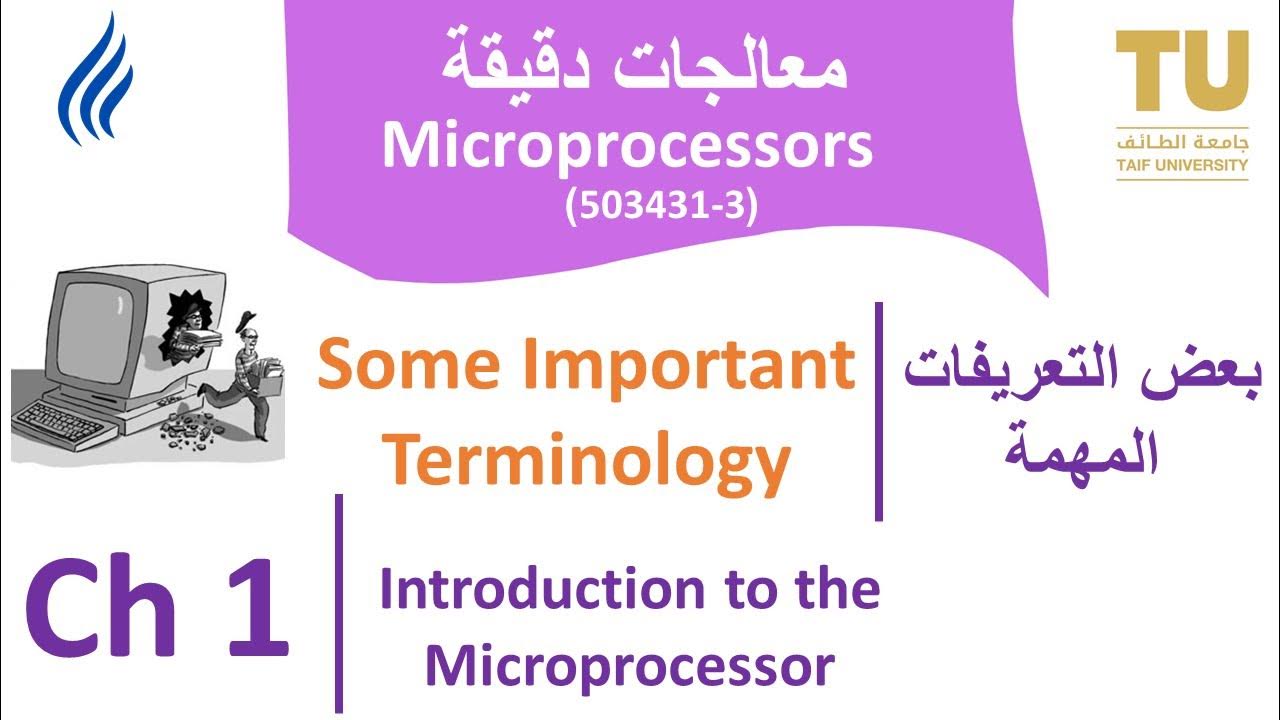 معالجات دقيقة
Microprocessors
(503431-3)

TU
جامعة الطائف
TAIF UNIVERSITY

Some Important Terminology

بعض التعريفات المهمة

Ch 1

Introduction to the Microprocessor